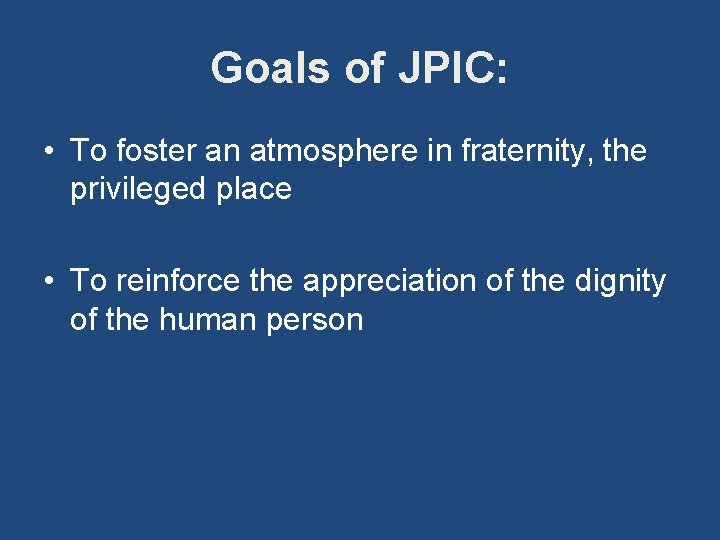 Goals of JPIC:

• To foster an atmosphere in fraternity, the privileged place

• To reinforce the appreciation of the dignity of the human person